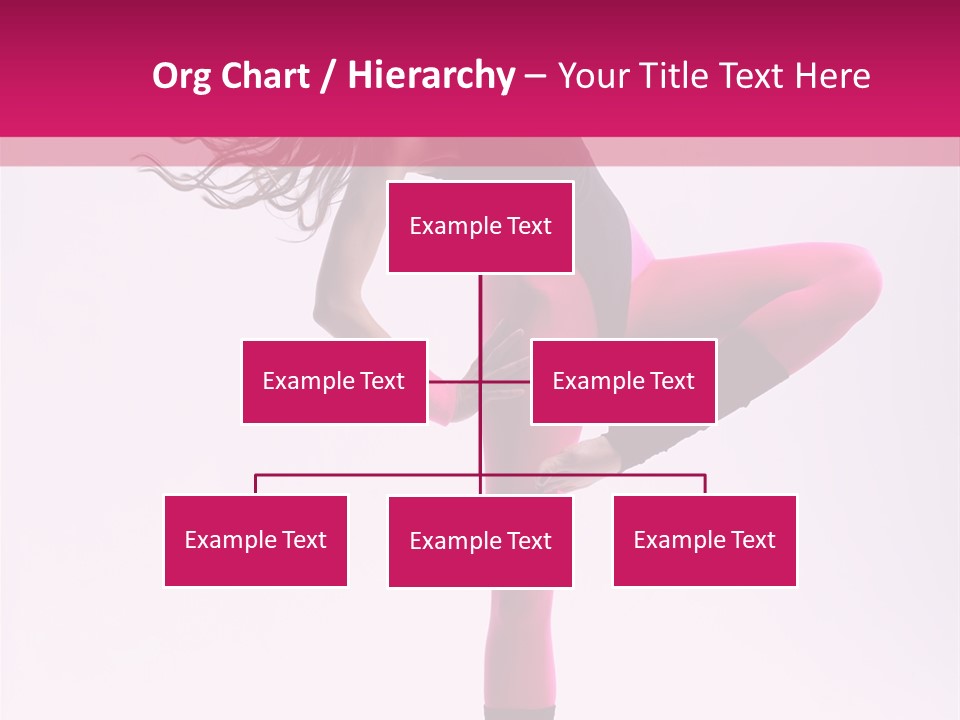 Org Chart / Hierarchy – Your Title Text Here

Example Text

Example Text

Example Text

Example Text

Example Text

Example Text